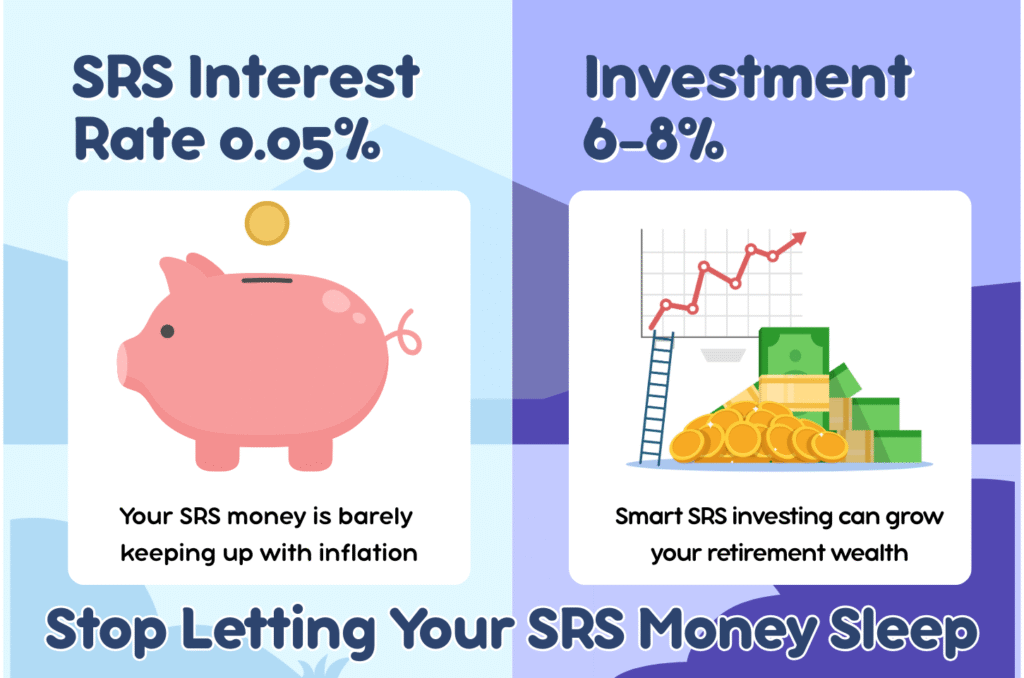 SRS Interest Rate 0.05%

Your SRS money is barely keeping up with inflation

Investment 6-8%

Smart SRS investing can grow your retirement wealth

Stop Letting Your SRS Money Sleep